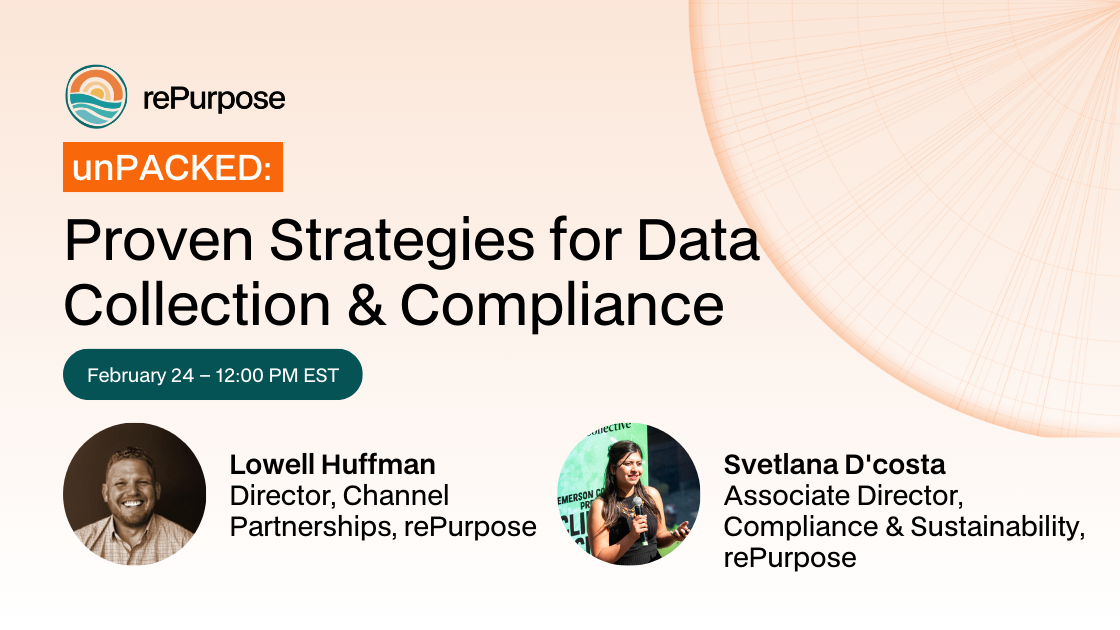 rePurpose

unPACKED:

Proven Strategies for Data Collection & Compliance

February 24 – 12:00 PM EST

Lowell Huffman
Director, Channel Partnerships, rePurpose

Svetlana D'costa
Associate Director, Compliance & Sustainability, rePurpose